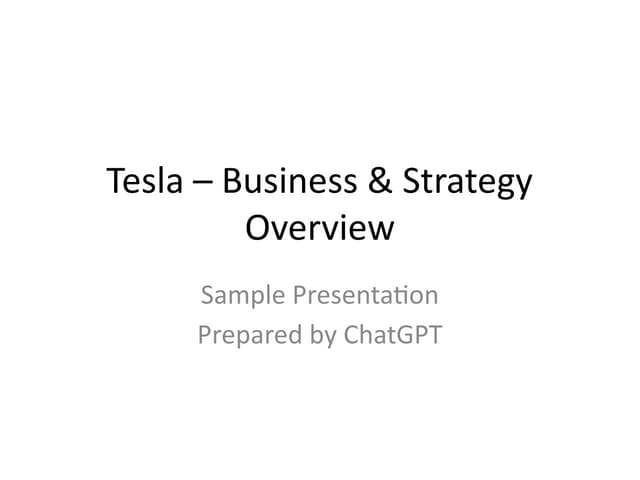 Tesla – Business & Strategy Overview

Sample Presentation
Prepared by ChatGPT